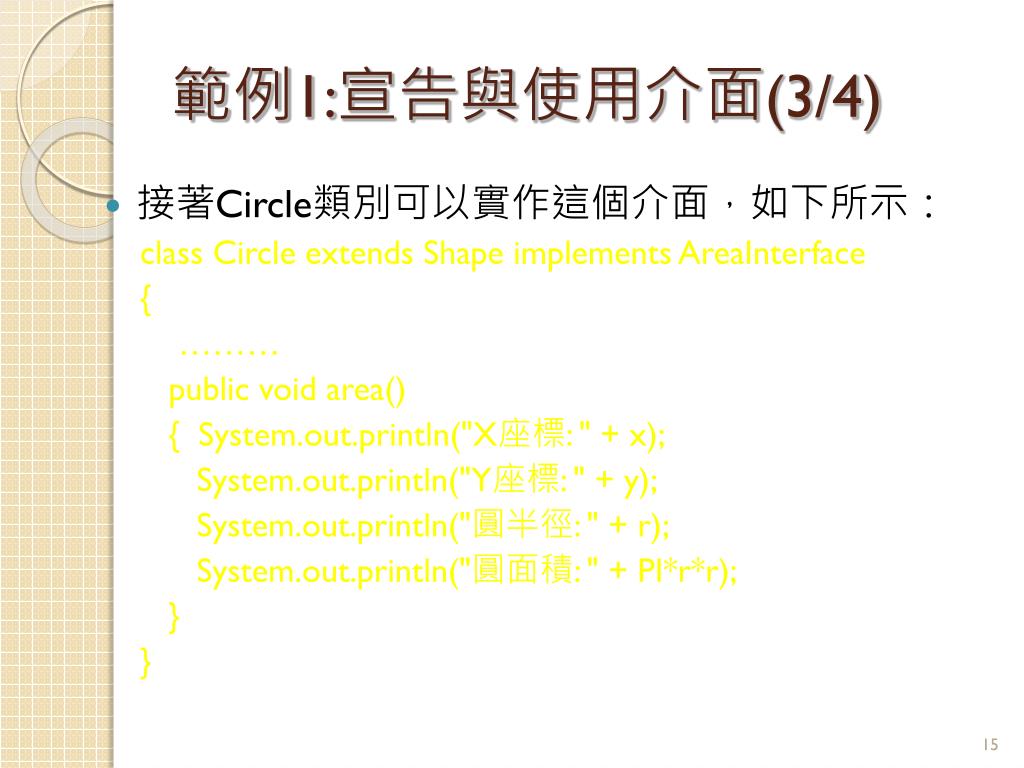 範例1:宣告與使用介面(3/4)

接著Circle類別可以實作這個介面，如下所示：

class Circle extends Shape implements AreaInterface
{
………
public void area()
{ System.out.println("X座標: " + x);
System.out.println("Y座標: " + y);
System.out.println("圓半徑: " + r);
System.out.println("圓面積: " + PI*r*r);
}
}

15